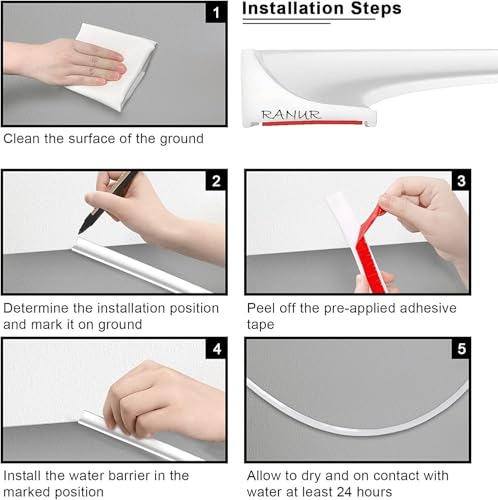 1

Installation Steps

RANUR

Clean the surface of the ground

2

Determine the installation position and mark it on ground

3

Peel off the pre-applied adhesive tape

4

Install the water barrier in the marked position

5

Allow to dry and on contact with water at least 24 hours